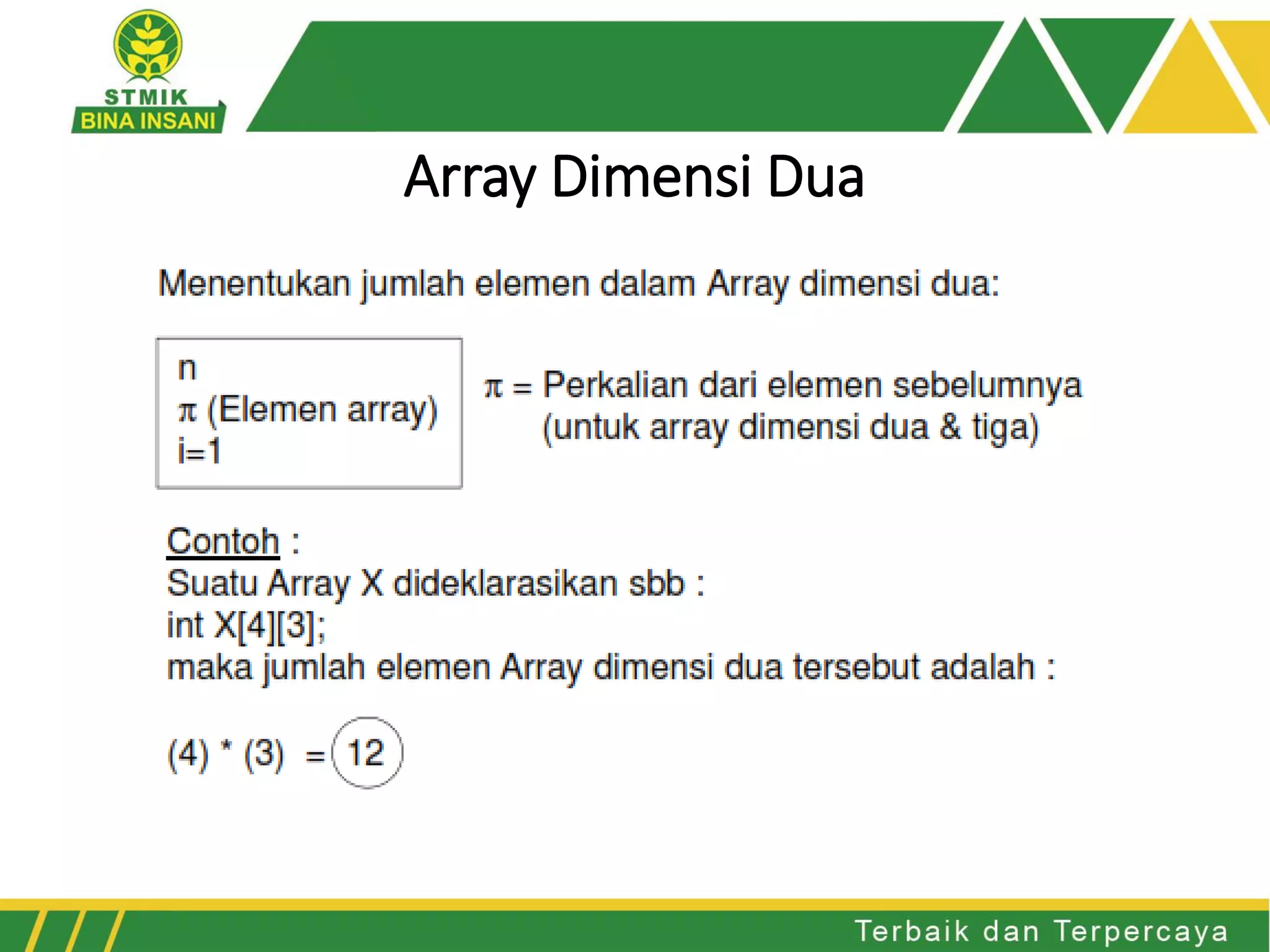 STMIK
BINA INSANI

Array Dimensi Dua

Menentukan jumlah elemen dalam Array dimensi dua:

n
π (Elemen array)
i=1

π = Perkalian dari elemen sebelumnya (untuk array dimensi dua & tiga)

Contoh :
Suatu Array X dideklarasikan sbb :
int X[4][3];
maka jumlah elemen Array dimensi dua tersebut adalah :

(4) * (3) = 12

Terbaik dan Terpercaya